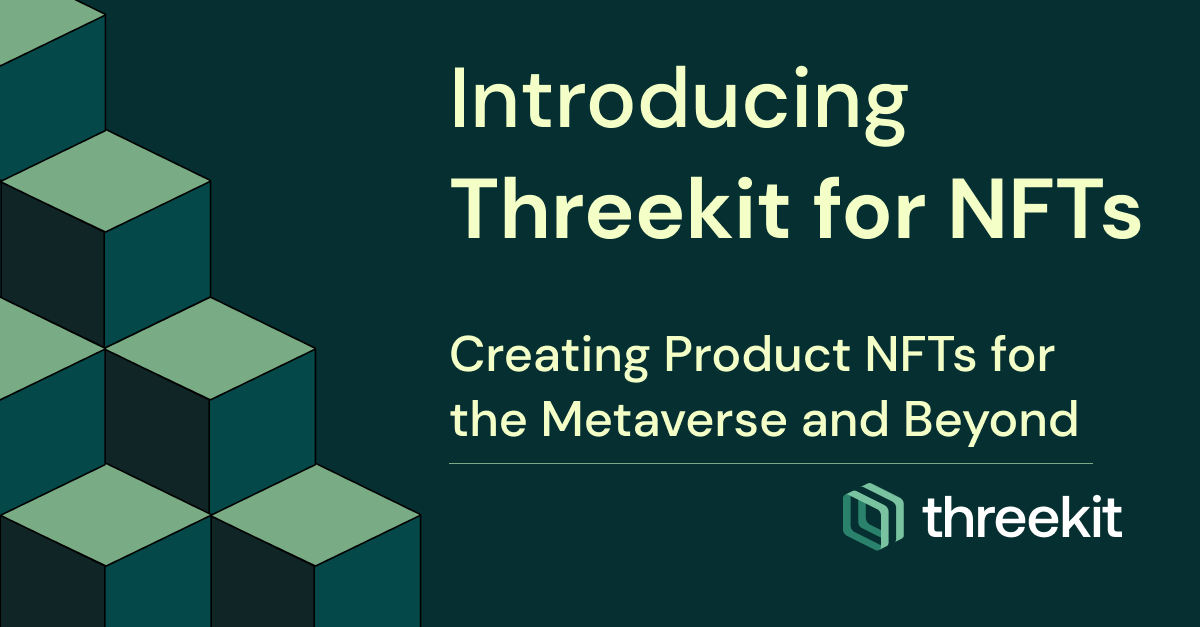 Introducing
Threekit for NFTs

Creating Product NFTs for the Metaverse and Beyond

threekit